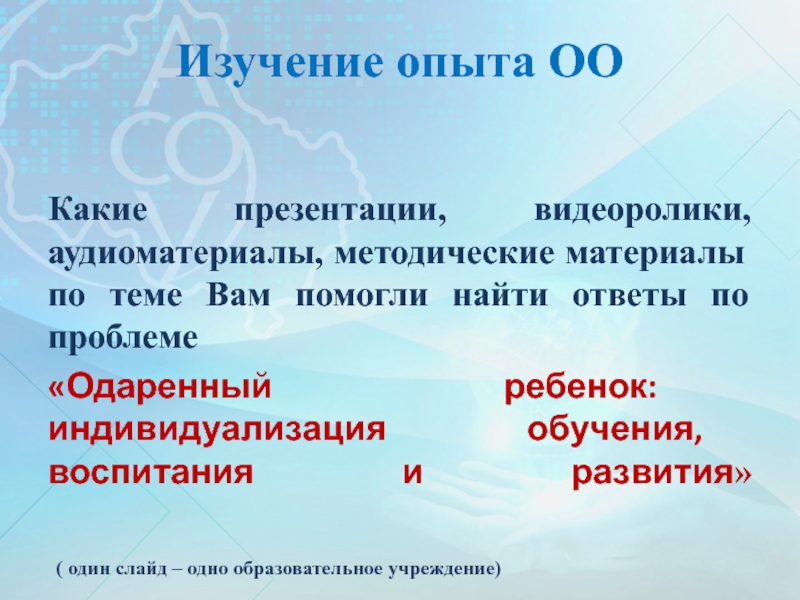 Изучение опыта ОО

Какие презентации, видеоролики, аудиоматериалы, методические материалы по теме Вам помогли найти ответы по проблеме

«Одаренный ребенок: индивидуализация обучения, воспитания и развития»

( один слайд – одно образовательное учреждение)